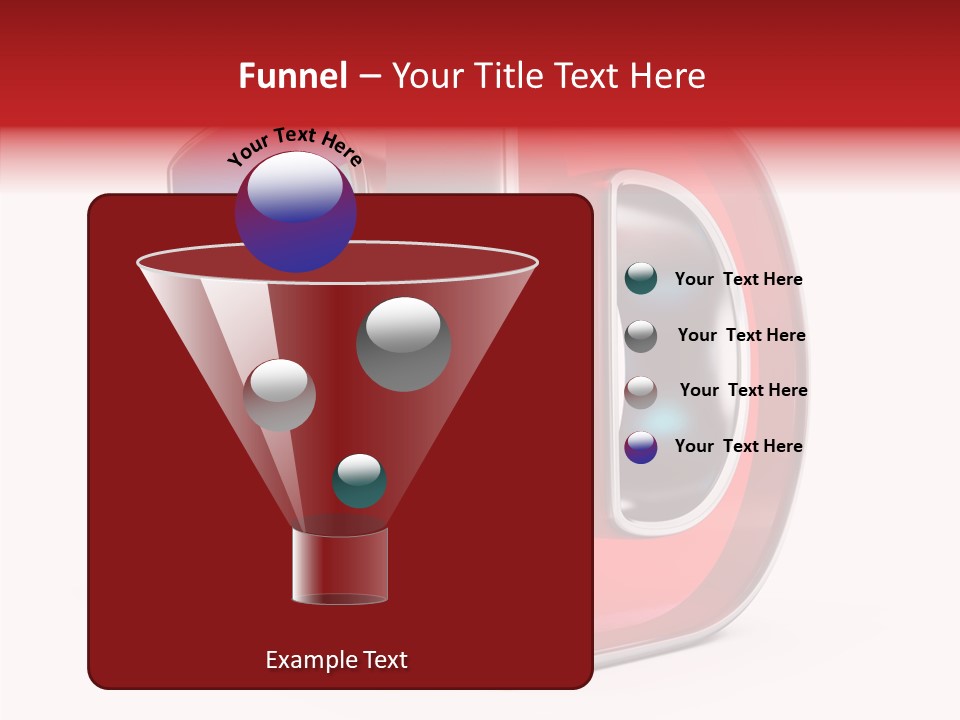 Funnel – Your Title Text Here

Your Text Here

Your Text Here

Your Text Here

Your Text Here

Your Text Here

Example Text